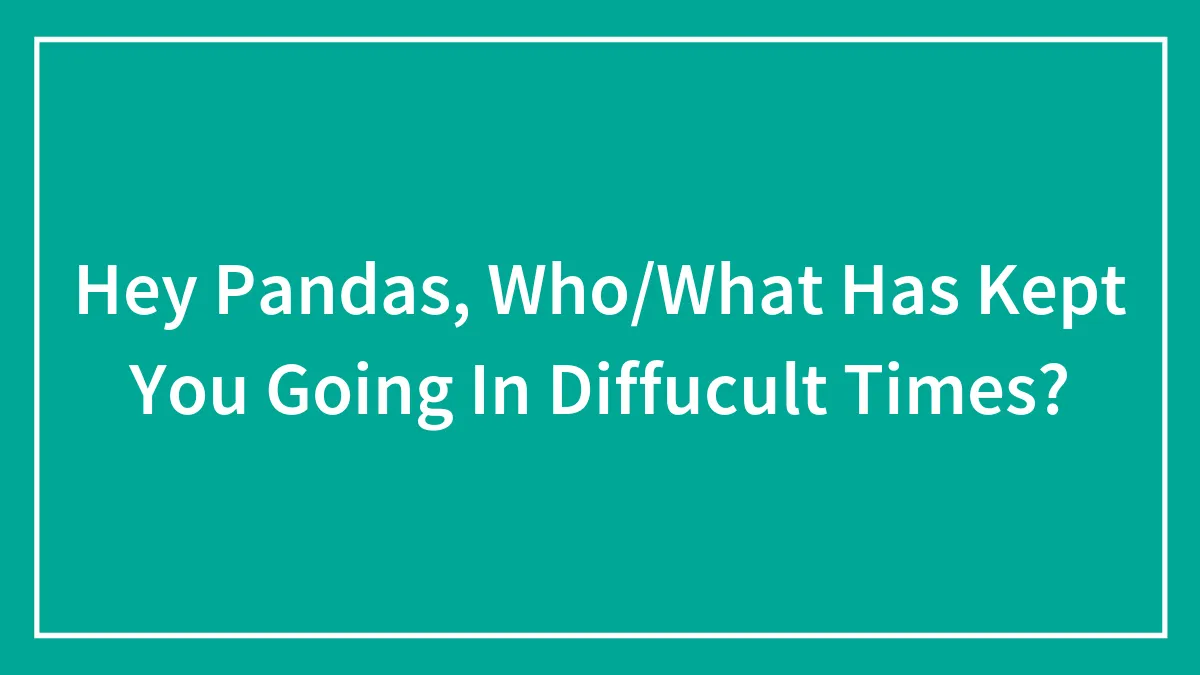 Hey Pandas, Who/What Has Kept You Going In Diffucult Times?